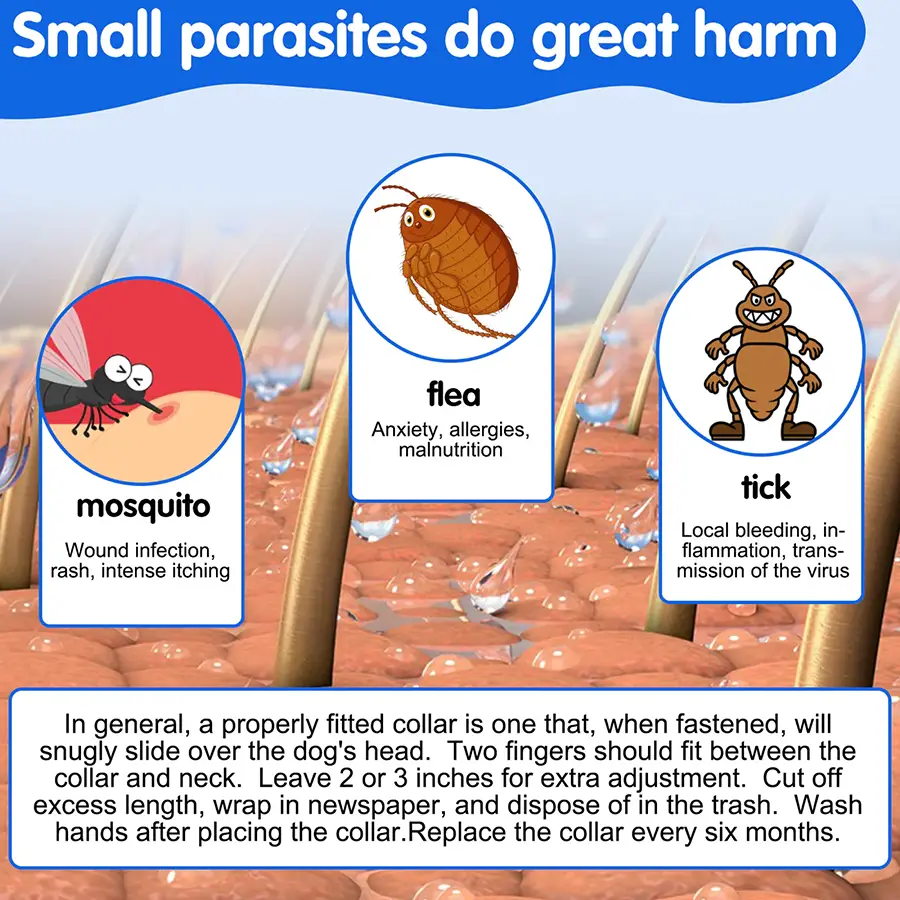 Small parasites do great harm

mosquito

Wound infection, rash, intense itching

flea

Anxiety, allergies, malnutrition

tick

Local bleeding, inflammation, transmission of the virus

In general, a properly fitted collar is one that, when fastened, will snugly slide over the dog's head. Two fingers should fit between the collar and neck. Leave 2 or 3 inches for extra adjustment. Cut off excess length, wrap in newspaper, and dispose of in the trash. Wash hands after placing the collar.Replace the collar every six months.